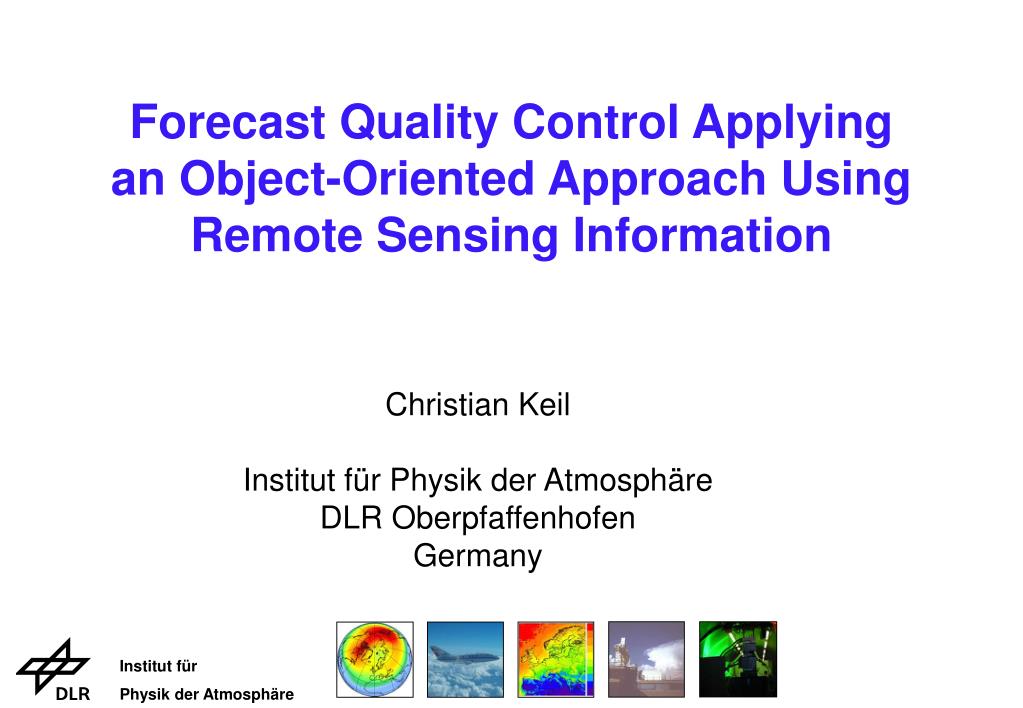 Forecast Quality Control Applying an Object-Oriented Approach Using Remote Sensing Information

Christian Keil

Institut für Physik der Atmosphäre
DLR Oberpfaffenhofen
Germany

DLR

Institut für
Physik der Atmosphäre